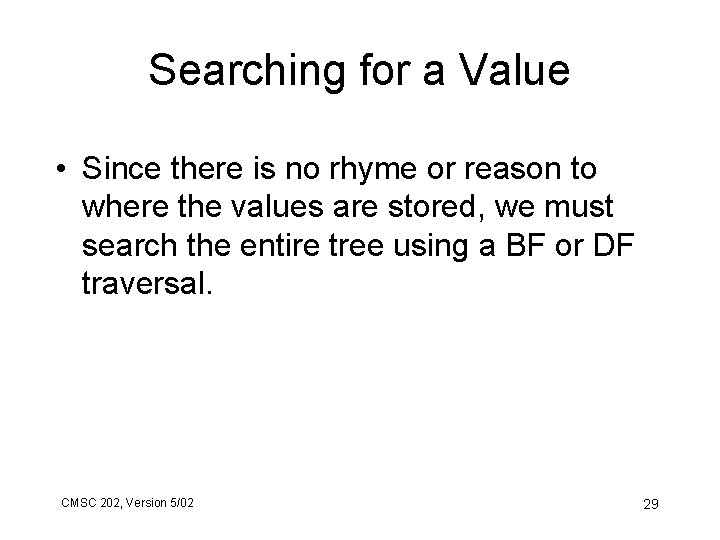 Searching for a Value

• Since there is no rhyme or reason to where the values are stored, we must search the entire tree using a BF or DF traversal.

CMSC 202, Version 5/02

29